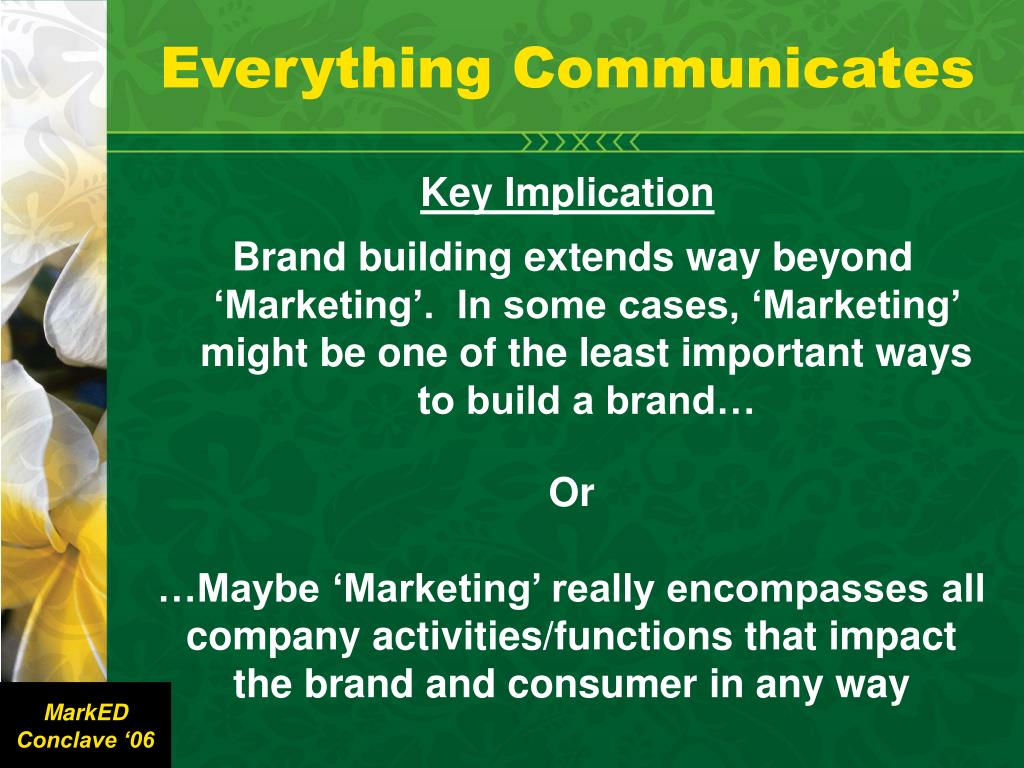 Everything Communicates

Key Implication

Brand building extends way beyond ‘Marketing’. In some cases, ‘Marketing’ might be one of the least important ways to build a brand…

Or

…Maybe ‘Marketing’ really encompasses all company activities/functions that impact the brand and consumer in any way

MarkED Conclave ‘06